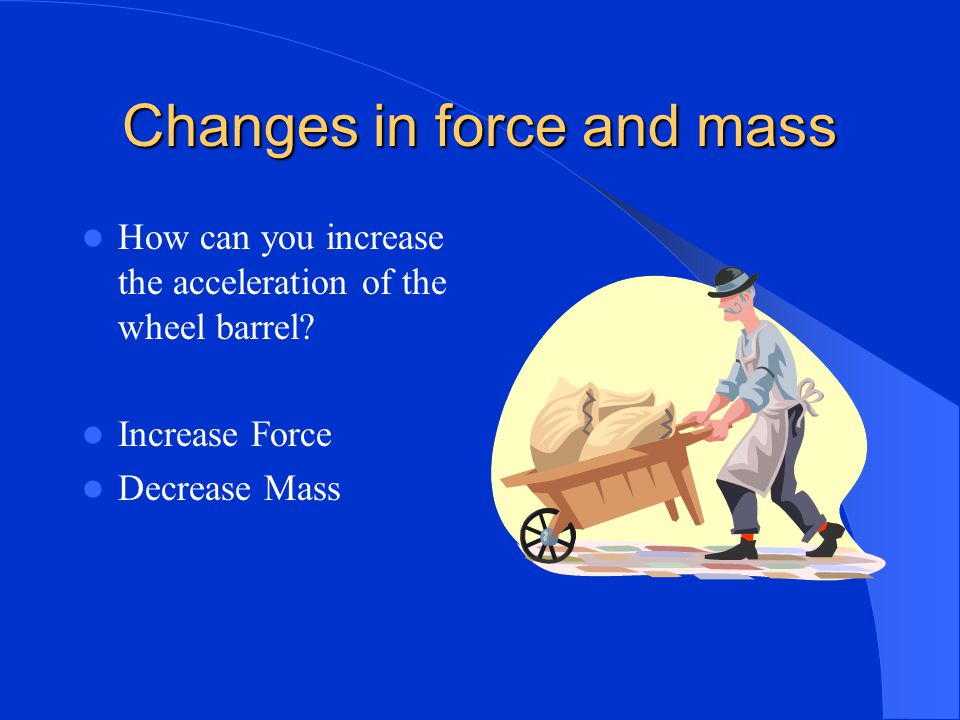 Changes in force and mass

- How can you increase the acceleration of the wheel barrel?

- Increase Force
- Decrease Mass